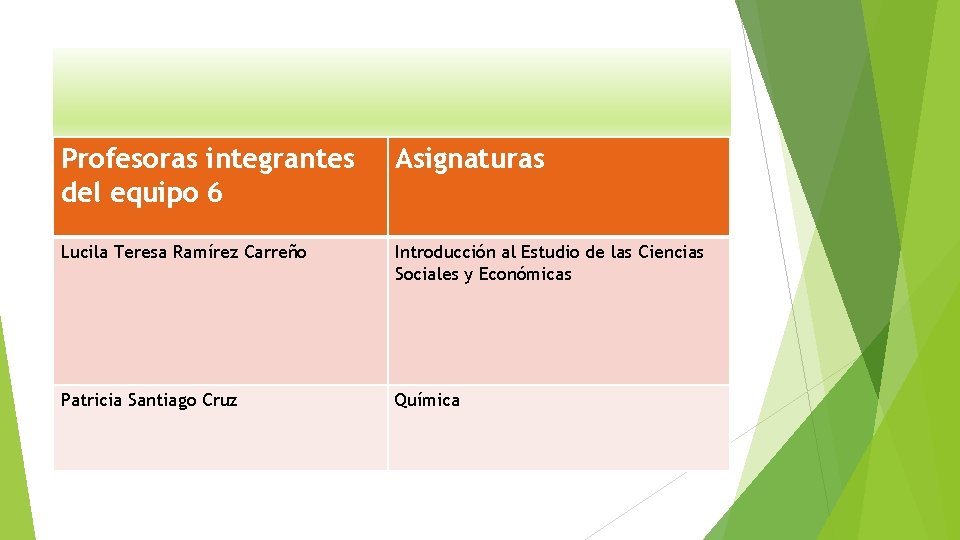 | Profesoras integrantes del equipo 6 | Asignaturas |
|---|---|
| Lucila Teresa Ramírez Carreño | Introducción al Estudio de las Ciencias Sociales y Económicas |
| Patricia Santiago Cruz | Química |